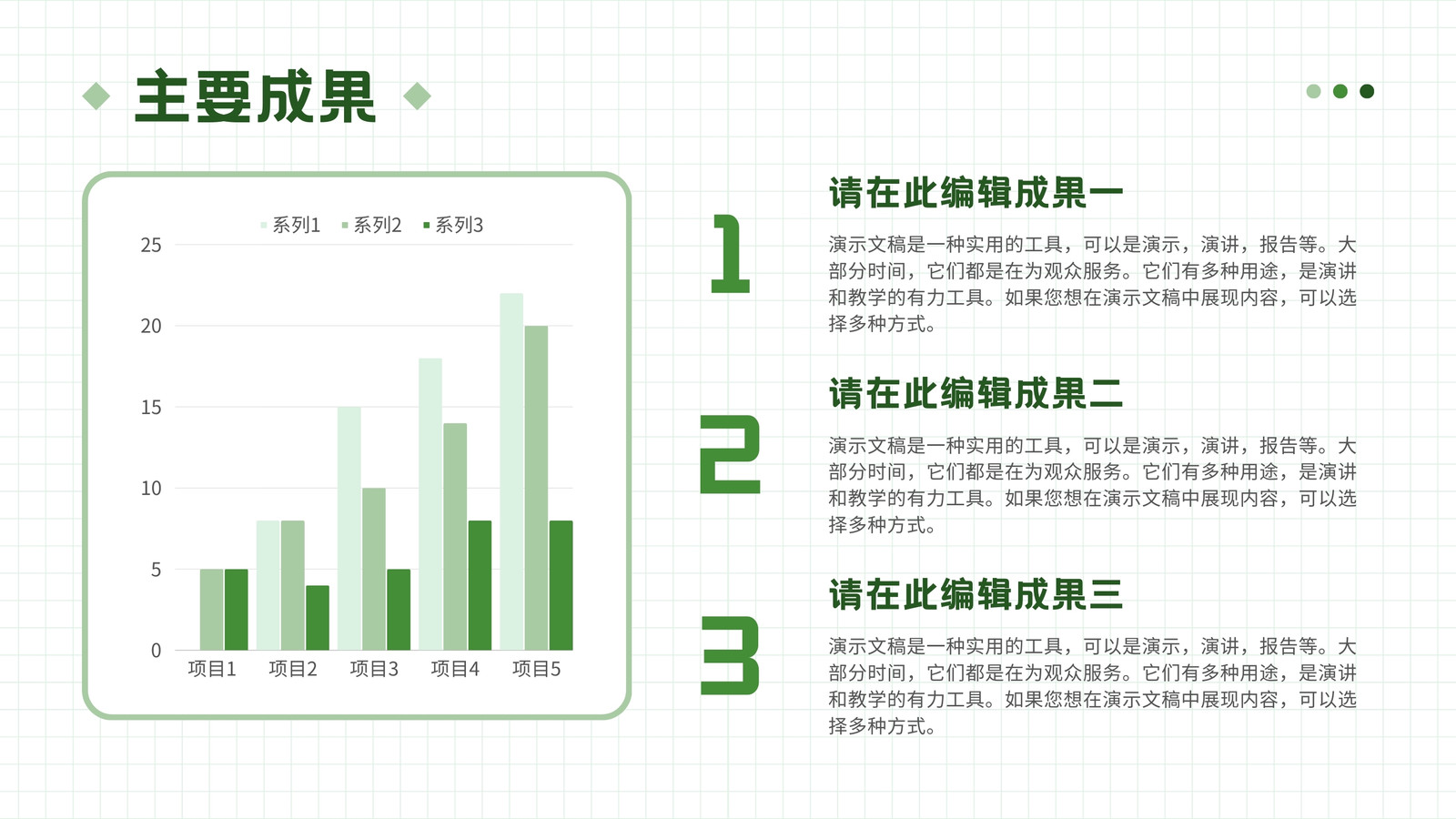 主要成果

系列1 系列2 系列3

25
20
15
10
5
0

项目1 项目2 项目3 项目4 项目5

1

请在此编辑成果一

演示文稿是一种实用的工具，可以是演示，演讲，报告等。大部分时间，它们都是在为观众服务。它们有多种用途，是演讲和教学的有力工具。如果您想在演示文稿中展现内容，可以选择多种方式。

2

请在此编辑成果二

演示文稿是一种实用的工具，可以是演示，演讲，报告等。大部分时间，它们都是在为观众服务。它们有多种用途，是演讲和教学的有力工具。如果您想在演示文稿中展现内容，可以选择多种方式。

3

请在此编辑成果三

演示文稿是一种实用的工具，可以是演示，演讲，报告等。大部分时间，它们都是在为观众服务。它们有多种用途，是演讲和教学的有力工具。如果您想在演示文稿中展现内容，可以选择多种方式。